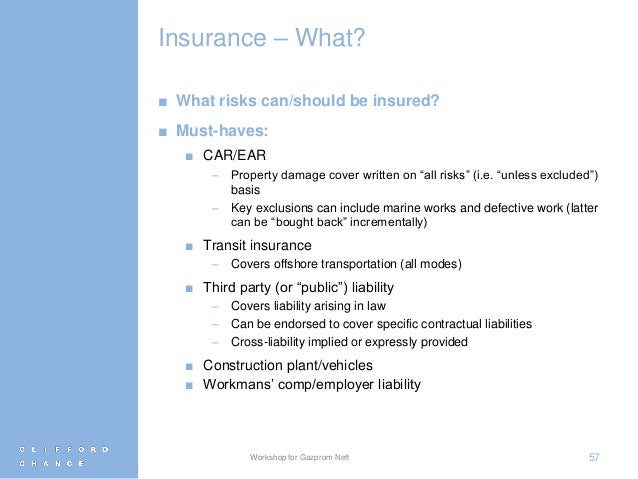 Insurance – What?

■ What risks can/should be insured?

■ Must-haves:

■ CAR/EAR

– Property damage cover written on “all risks” (i.e. “unless excluded”) basis

– Key exclusions can include marine works and defective work (latter can be “bought back” incrementally)

■ Transit insurance

– Covers offshore transportation (all modes)

■ Third party (or “public”) liability

– Covers liability arising in law

– Can be endorsed to cover specific contractual liabilities

– Cross-liability implied or expressly provided

■ Construction plant/vehicles

■ Workmans’ comp/employer liability

CLIFFORD
CHANCE

Workshop for Gazprom Neft

57